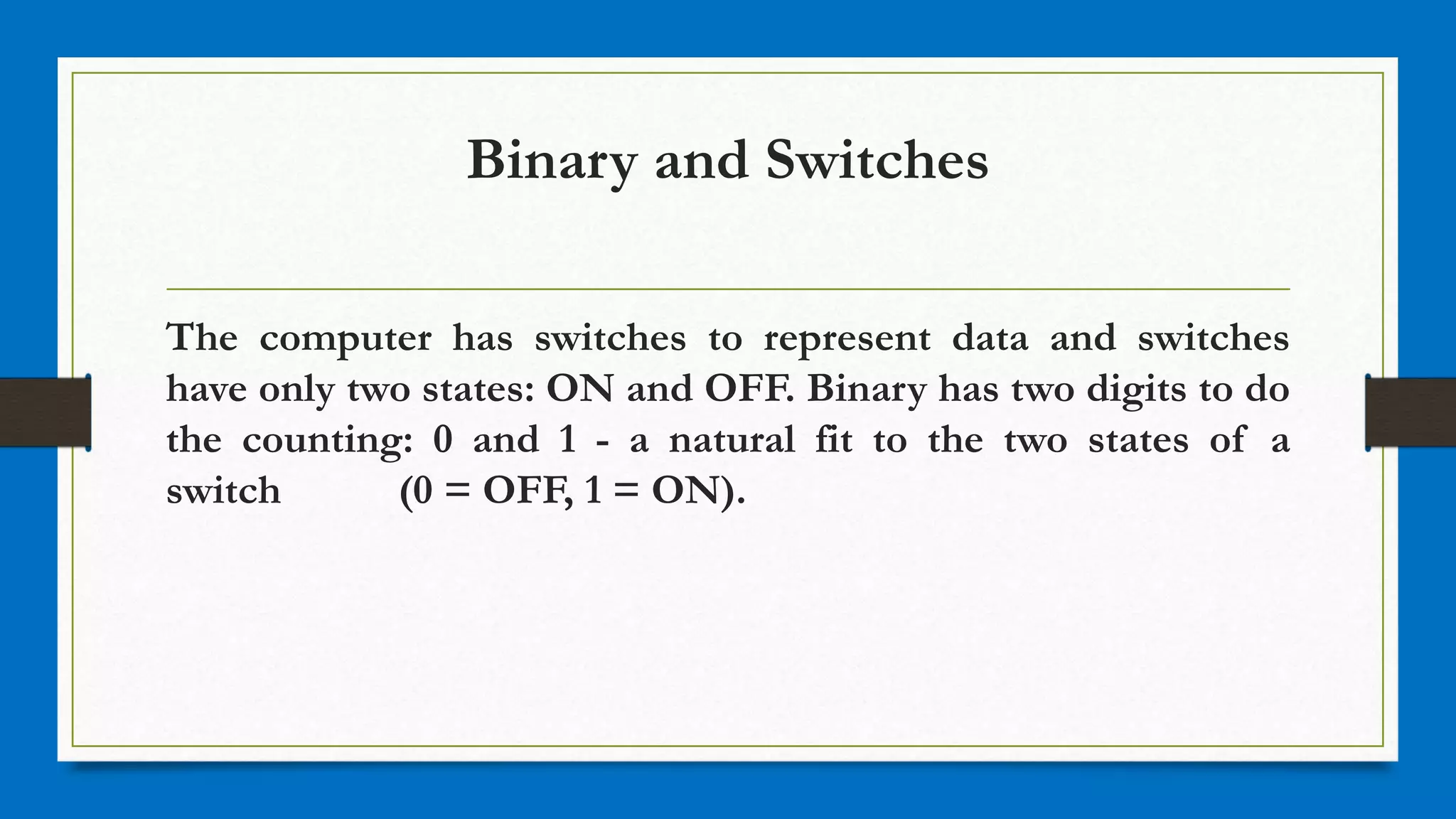 Binary and Switches

The computer has switches to represent data and switches have only two states: ON and OFF. Binary has two digits to do the counting: 0 and 1 - a natural fit to the two states of a switch (0 = OFF, 1 = ON).